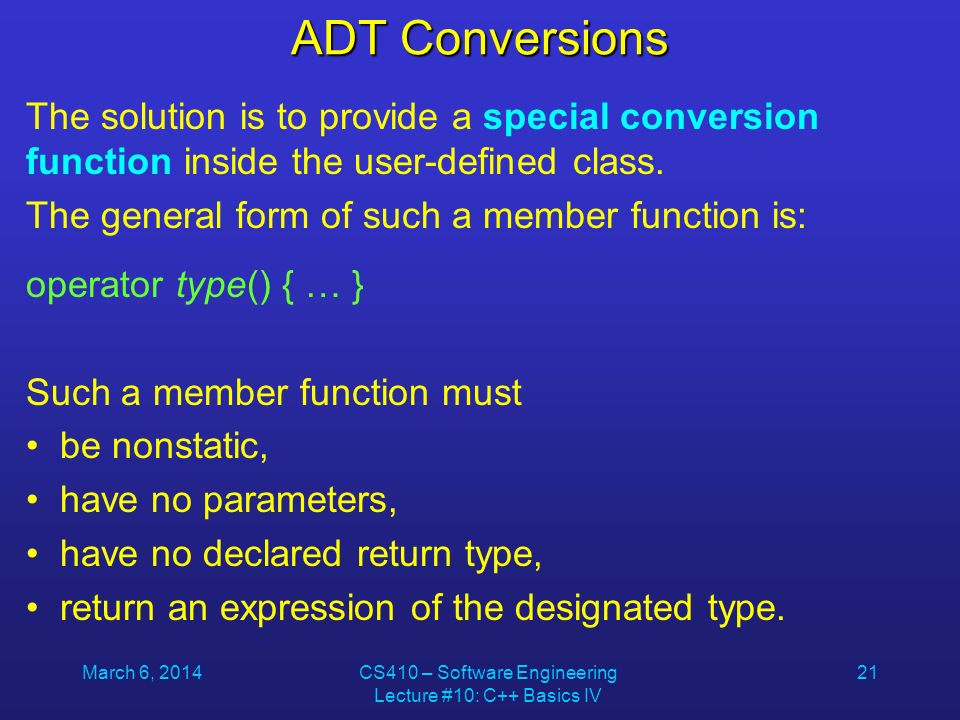 ADT Conversions

The solution is to provide a special conversion function inside the user-defined class.

The general form of such a member function is:

operator type() { … }

Such a member function must

• be nonstatic,
• have no parameters,
• have no declared return type,
• return an expression of the designated type.

March 6, 2014

CS410 – Software Engineering
Lecture #10: C++ Basics IV

21